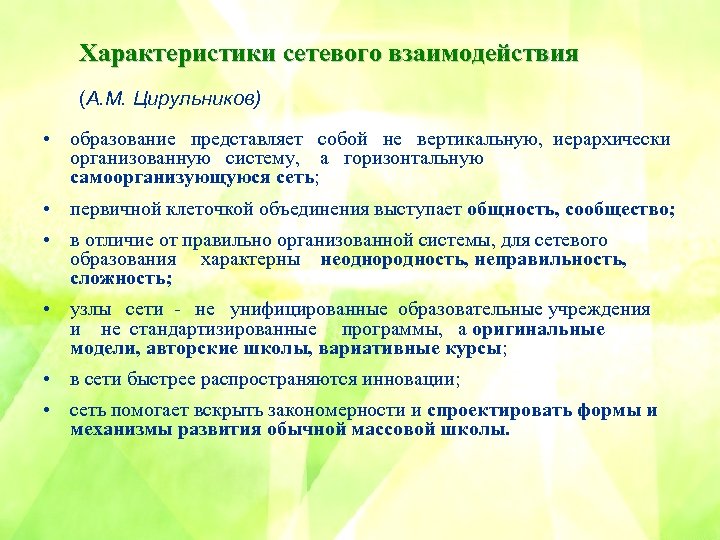 Характеристики сетевого взаимодействия

(А.М. Цирульников)

• образование представляет собой не вертикальную, иерархически организованную систему, а горизонтальную самоорганизующуюся сеть;

• первичной клеточкой объединения выступает общность, сообщество;

• в отличие от правильно организованной системы, для сетевого образования характерны неоднородность, неправильность, сложность;

• узлы сети - не унифицированные образовательные учреждения и не стандартизированные программы, а оригинальные модели, авторские школы, вариативные курсы;

• в сети быстрее распространяются инновации;

• сеть помогает вскрыть закономерности и спроектировать формы и механизмы развития обычной массовой школы.